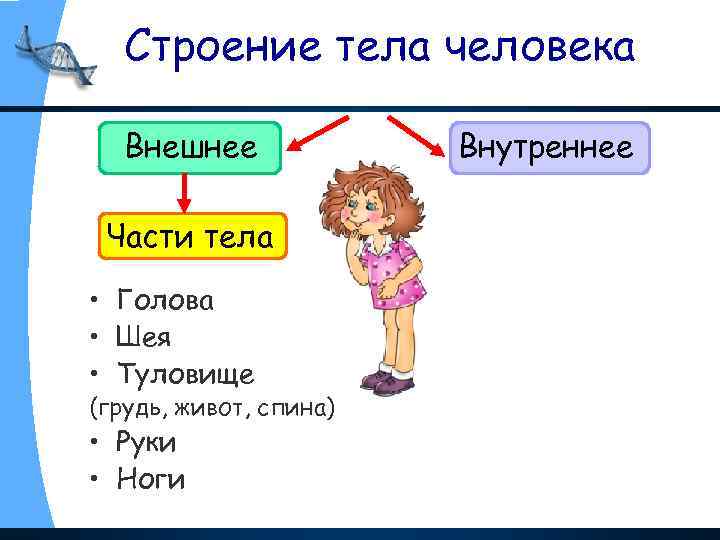 Строение тела человека

Внешнее

Внутреннее

Части тела

• Голова
• Шея
• Туловище
(грудь, живот, спина)
• Руки
• Ноги